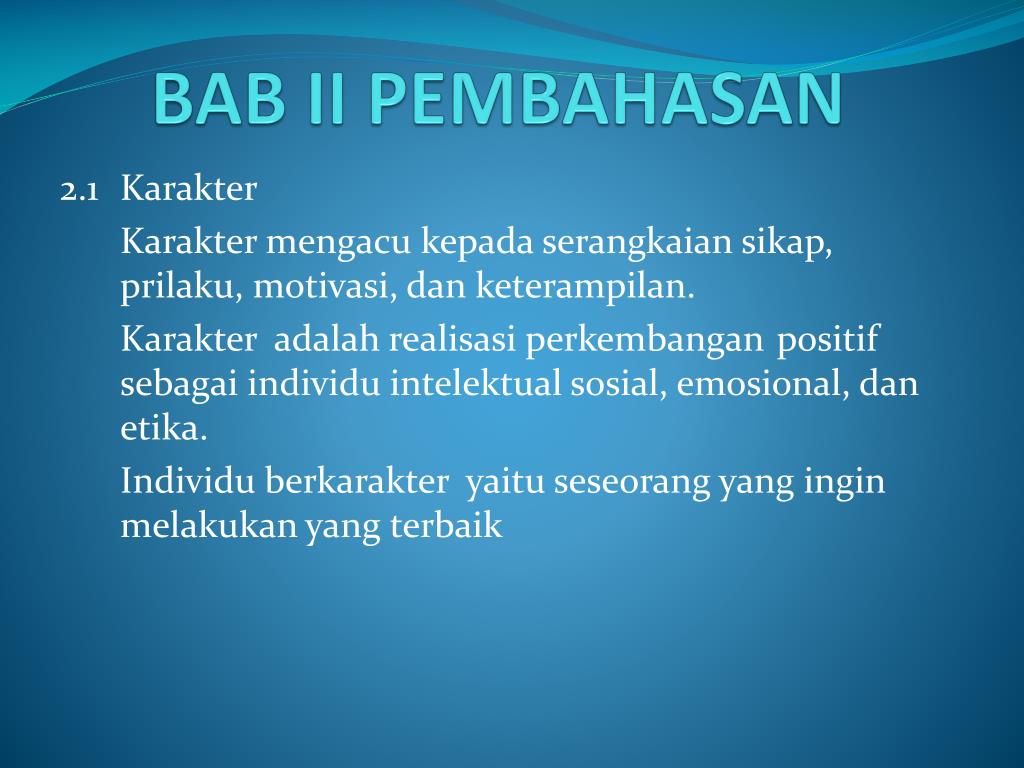 BAB II PEMBAHASAN

2.1 Karakter

Karakter mengacu kepada serangkaian sikap, prilaku, motivasi, dan keterampilan.

Karakter adalah realisasi perkembangan positif sebagai individu intelektual sosial, emosional, dan etika.

Individu berkarakter yaitu seseorang yang ingin melakukan yang terbaik